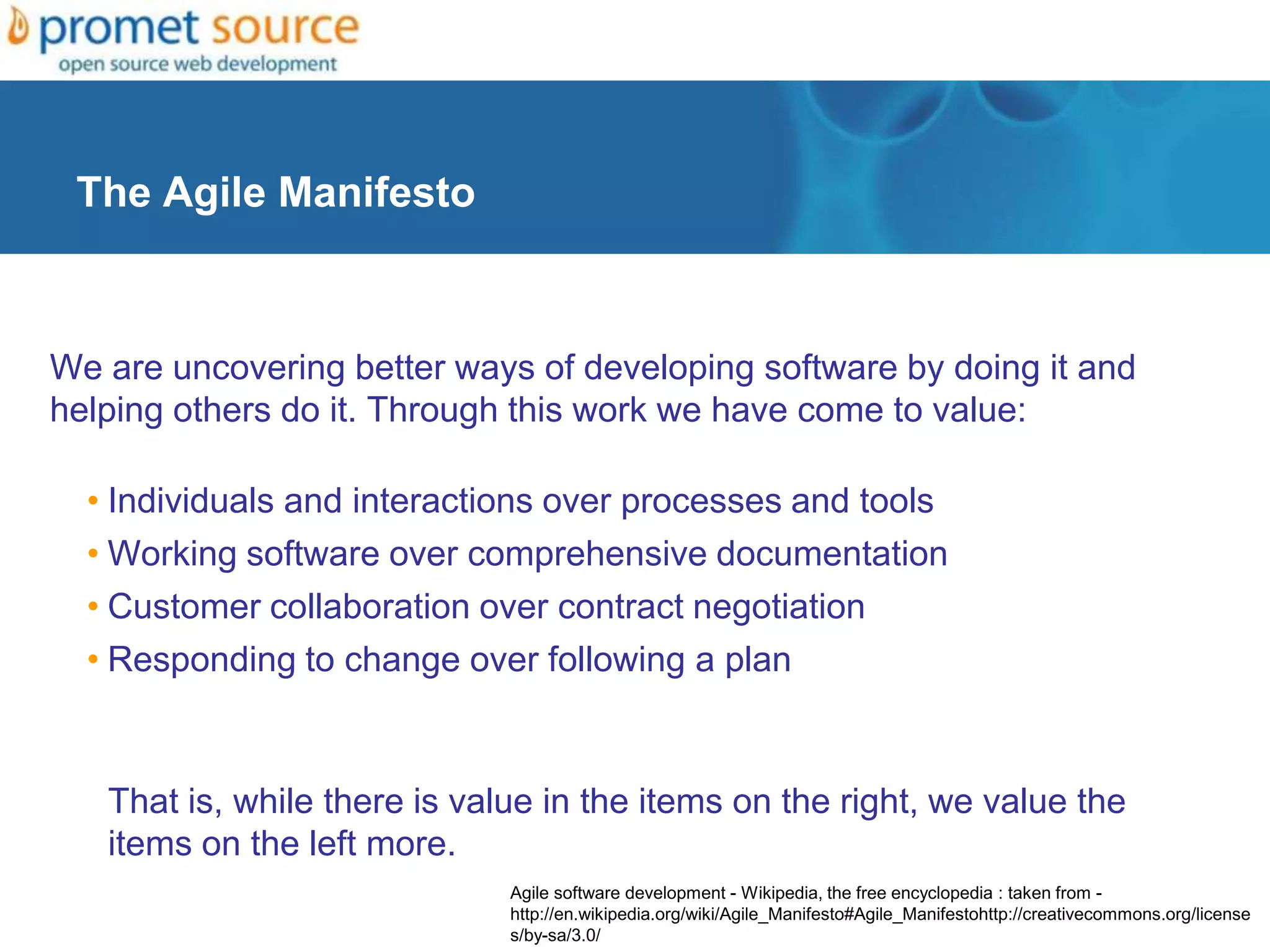 promet source
open source web development

The Agile Manifesto

We are uncovering better ways of developing software by doing it and helping others do it. Through this work we have come to value:

• Individuals and interactions over processes and tools
• Working software over comprehensive documentation
• Customer collaboration over contract negotiation
• Responding to change over following a plan

That is, while there is value in the items on the right, we value the items on the left more.

Agile software development - Wikipedia, the free encyclopedia : taken from - http://en.wikipedia.org/wiki/Agile_Manifesto#Agile_Manifestohttp://creativecommons.org/licenses/by-sa/3.0/